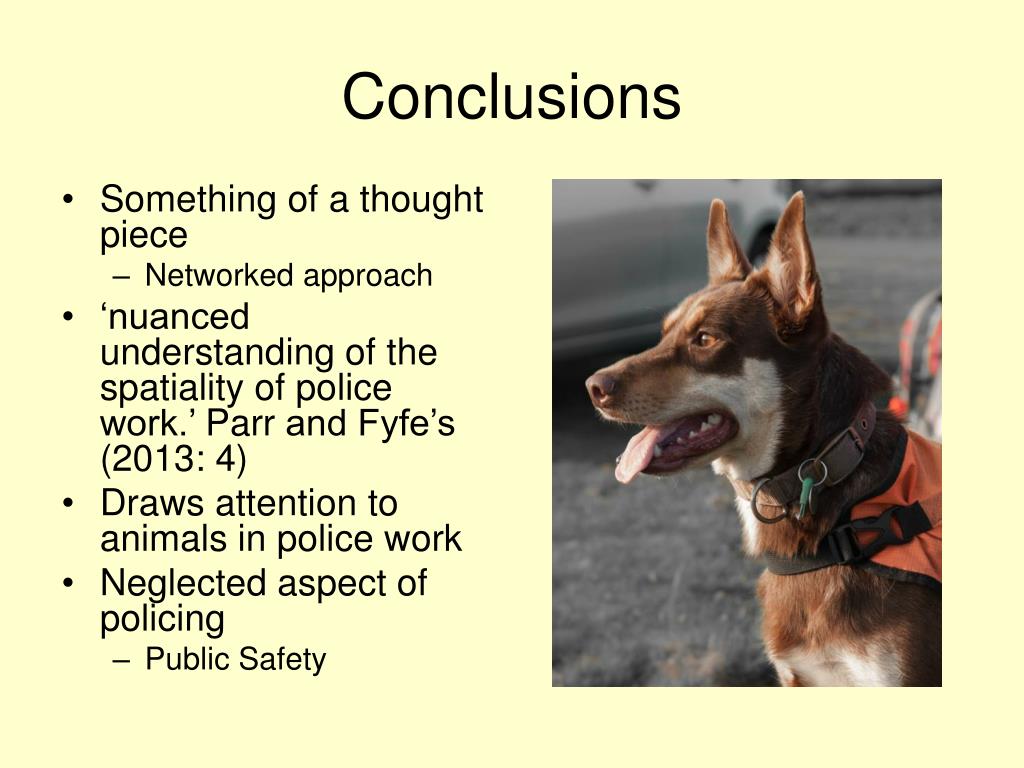 Conclusions

• Something of a thought piece
– Networked approach
• ‘nuanced understanding of the spatiality of police work.’ Parr and Fyfe’s (2013: 4)
• Draws attention to animals in police work
• Neglected aspect of policing
– Public Safety